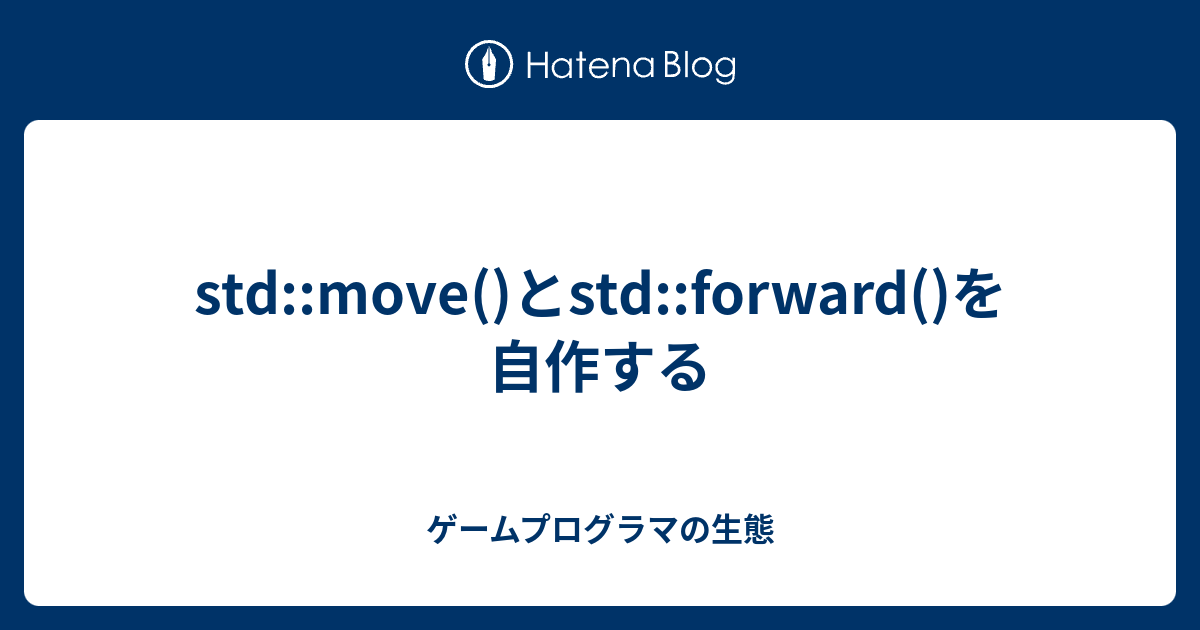 Hatena Blog

std::move()とstd::forward()を自作する

ゲームプログラマの生態